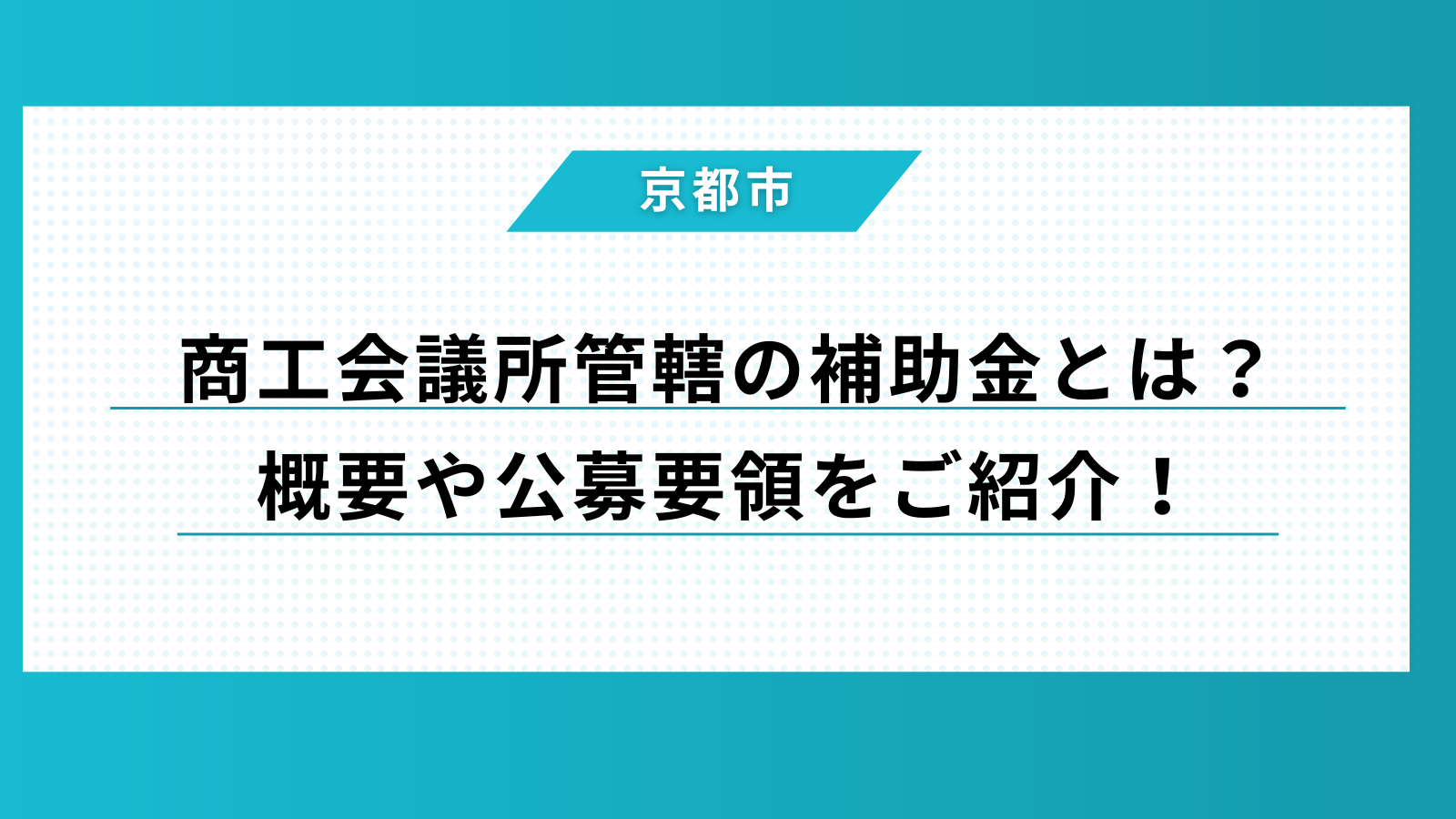 京都市

商工会議所管轄の補助金とは？
概要や公募要領をご紹介！